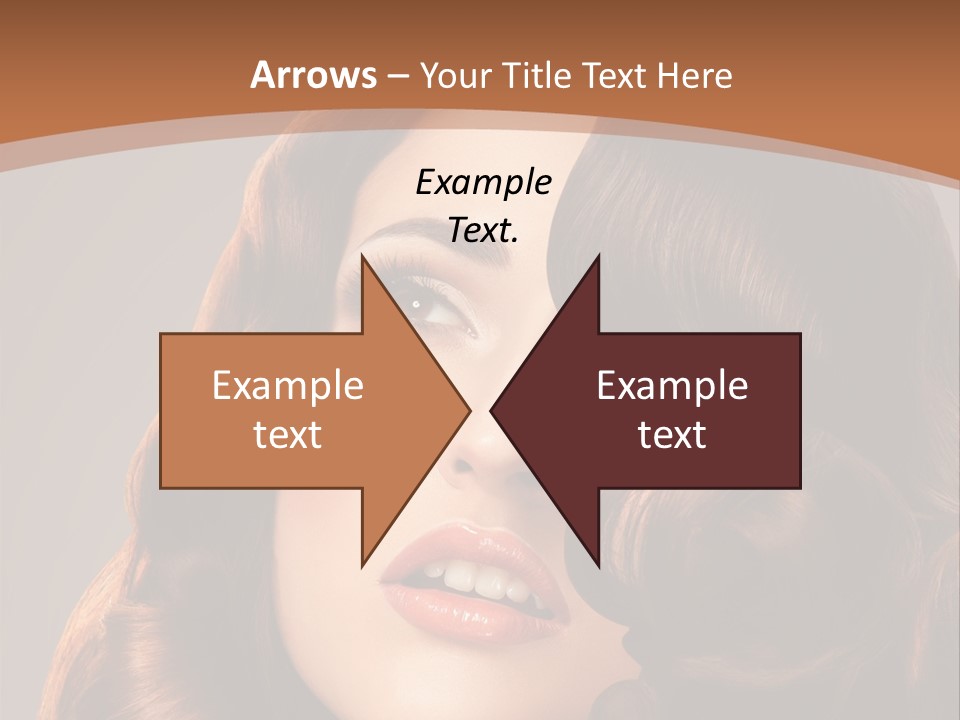 Arrows – Your Title Text Here

Example Text.

Example text

Example text